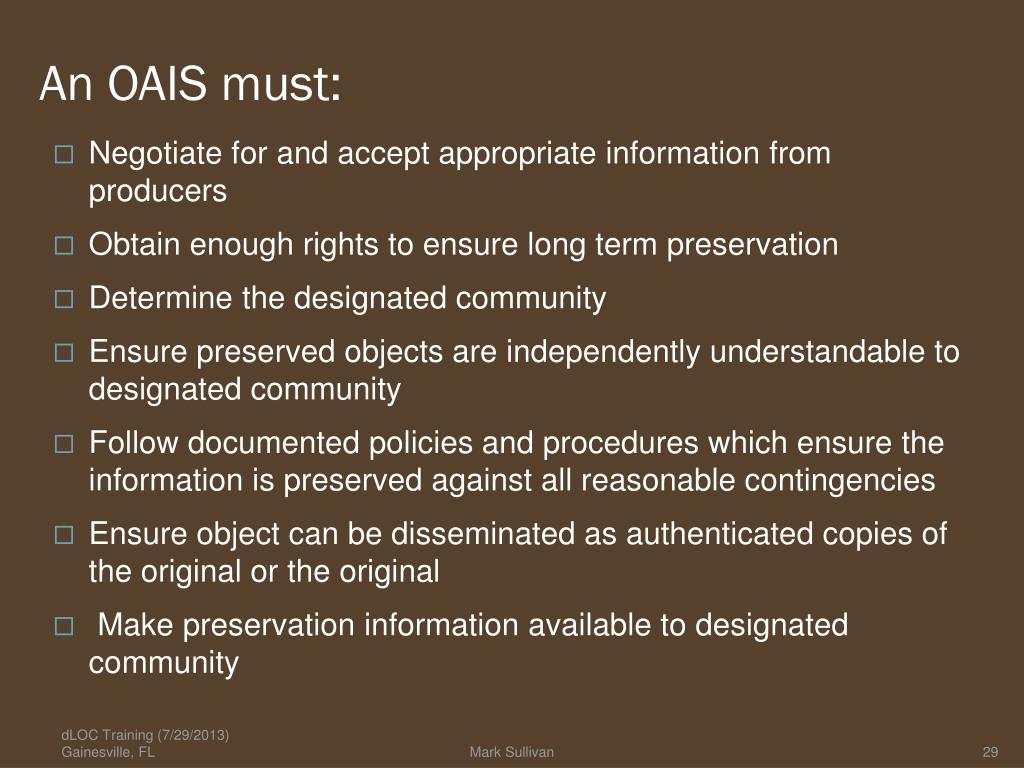 An OAIS must:

□ Negotiate for and accept appropriate information from producers

□ Obtain enough rights to ensure long term preservation

□ Determine the designated community

□ Ensure preserved objects are independently understandable to designated community

□ Follow documented policies and procedures which ensure the information is preserved against all reasonable contingencies

□ Ensure object can be disseminated as authenticated copies of the original or the original

□ Make preservation information available to designated community

dLOC Training (7/29/2013)
Gainesville, FL

Mark Sullivan

29